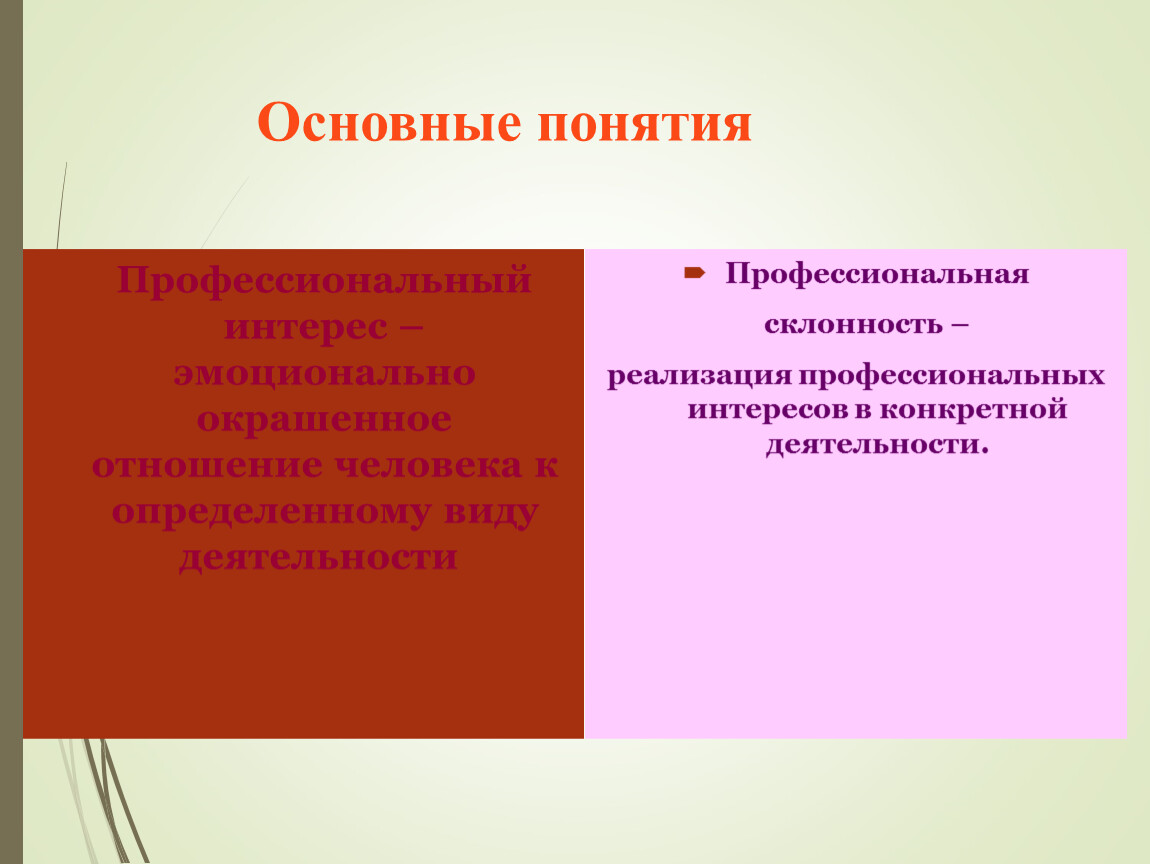 Основные понятия

Профессиональный интерес – эмоционально окрашенное отношение человека к определенному виду деятельности

Профессиональная склонность –

реализация профессиональных интересов в конкретной деятельности.